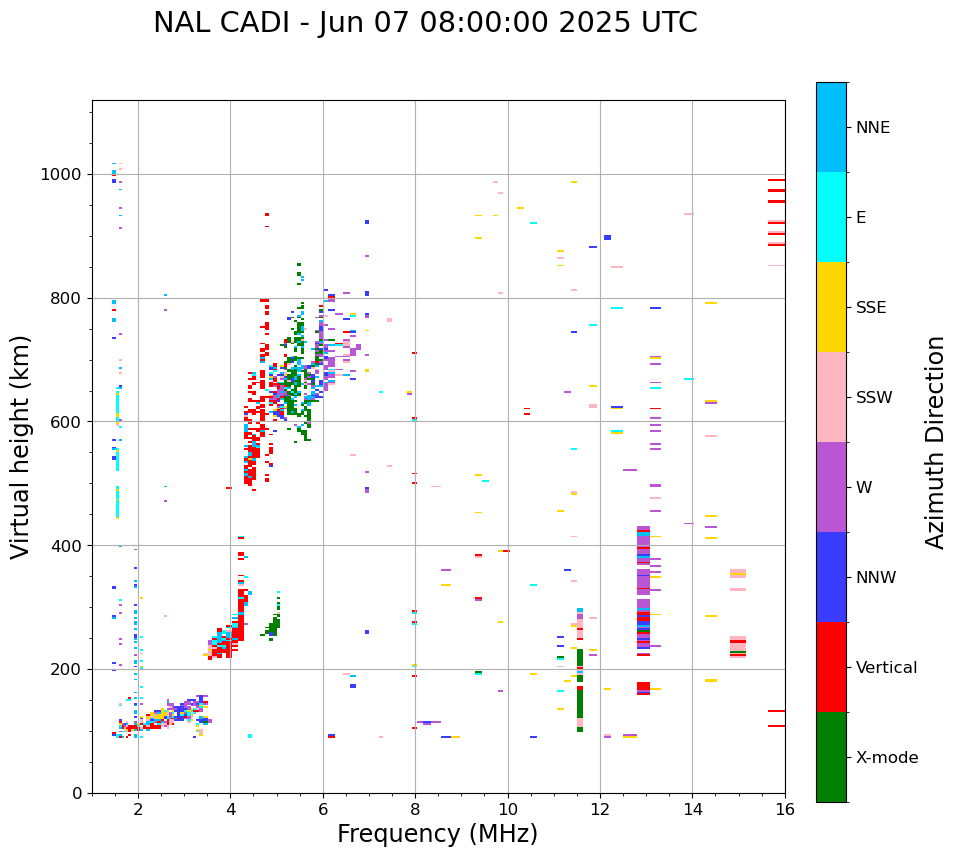 NAL CADI - Jun 07 08:00:00 2025 UTC

Virtual height (km)

1000
800
600
400
200
0

2
4
6
8
10
12
14
16

Frequency (MHz)

NNE
E
SSE
SSW
W
NNW
Vertical
X-mode

Azimuth Direction